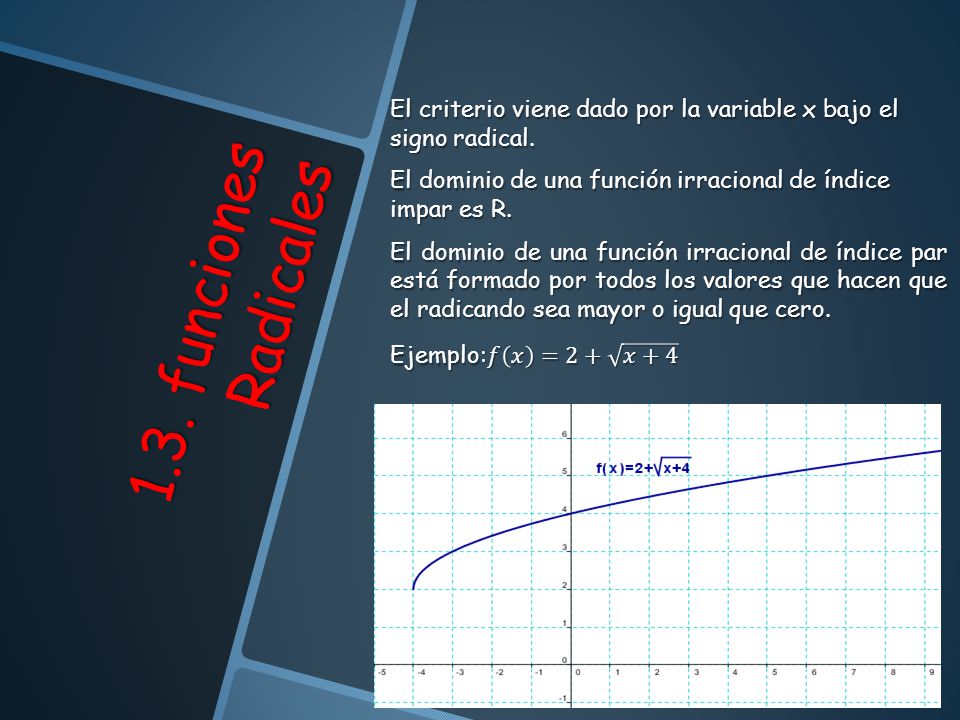 1.3. funciones Radicales

El criterio viene dado por la variable x bajo el signo radical.

El dominio de una función irracional de índice impar es R.

El dominio de una función irracional de índice par está formado por todos los valores que hacen que el radicando sea mayor o igual que cero.

Ejemplo: $f(x) = 2 + \sqrt{x+4}$

$f(x)=2+\sqrt{x+4}$

6
5
4
3
2
1
0
-1
-5 -4 -3 -2 -1 0 1 2 3 4 5 6 7 8 9